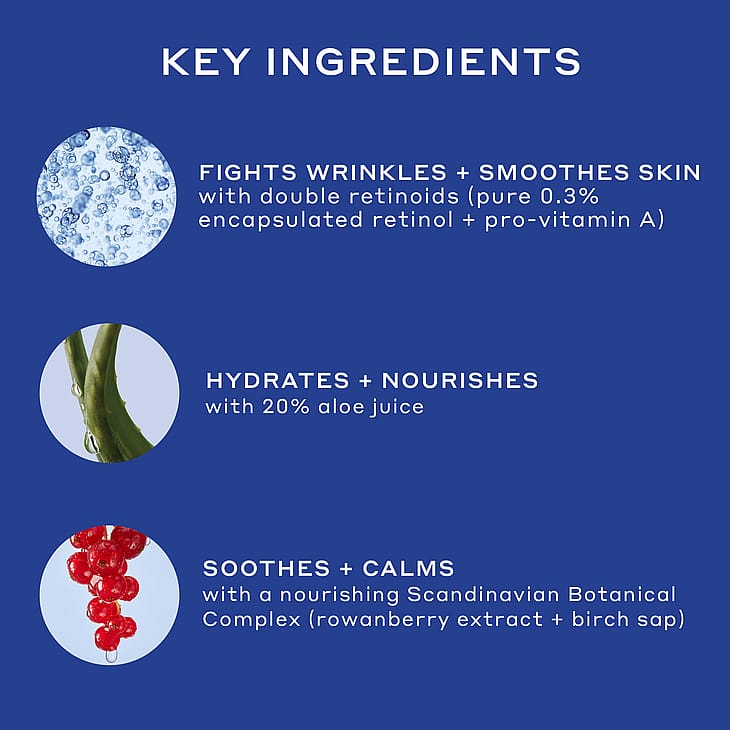 KEY INGREDIENTS

FIGHTS WRINKLES + SMOOTHES SKIN
with double retinoids (pure 0.3% encapsulated retinol + pro-vitamin A)

HYDRATES + NOURISHES
with 20% aloe juice

SOOTHES + CALMS
with a nourishing Scandinavian Botanical Complex (rowanberry extract + birch sap)